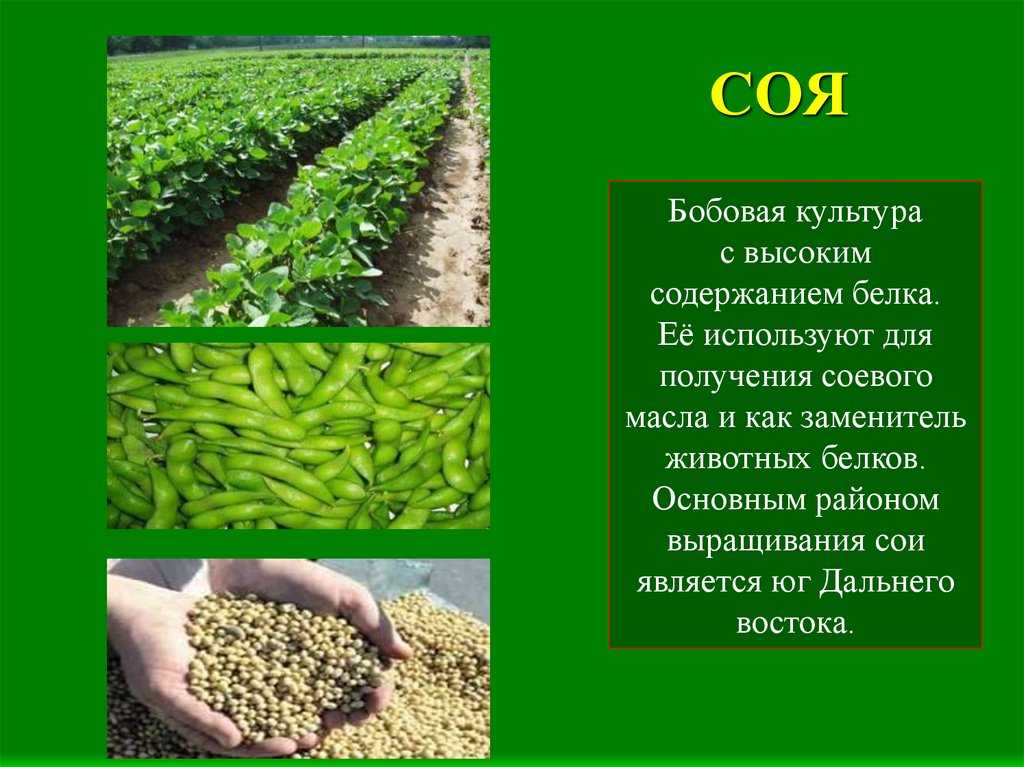 СОЯ

Бобовая культура с высоким содержанием белка. Её используют для получения соевого масла и как заменитель животных белков. Основным районом выращивания сои является юг Дальнего востока.